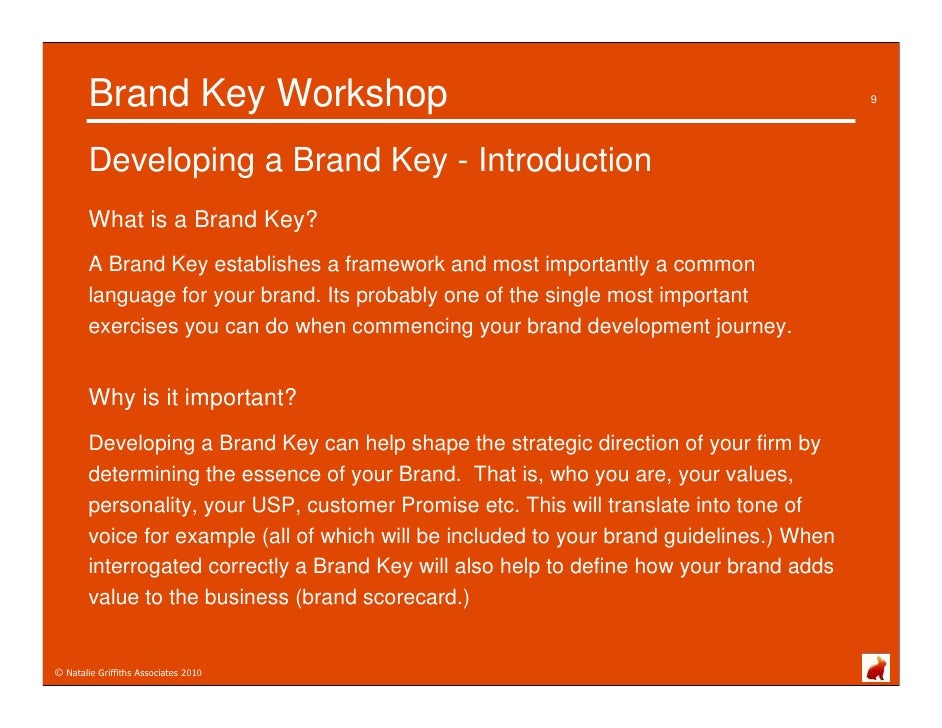 Brand Key Workshop

9

Developing a Brand Key - Introduction

What is a Brand Key?

A Brand Key establishes a framework and most importantly a common language for your brand. Its probably one of the single most important exercises you can do when commencing your brand development journey.

Why is it important?

Developing a Brand Key can help shape the strategic direction of your firm by determining the essence of your Brand. That is, who you are, your values, personality, your USP, customer Promise etc. This will translate into tone of voice for example (all of which will be included to your brand guidelines.) When interrogated correctly a Brand Key will also help to define how your brand adds value to the business (brand scorecard.)

© Natalie Griffiths Associates 2010